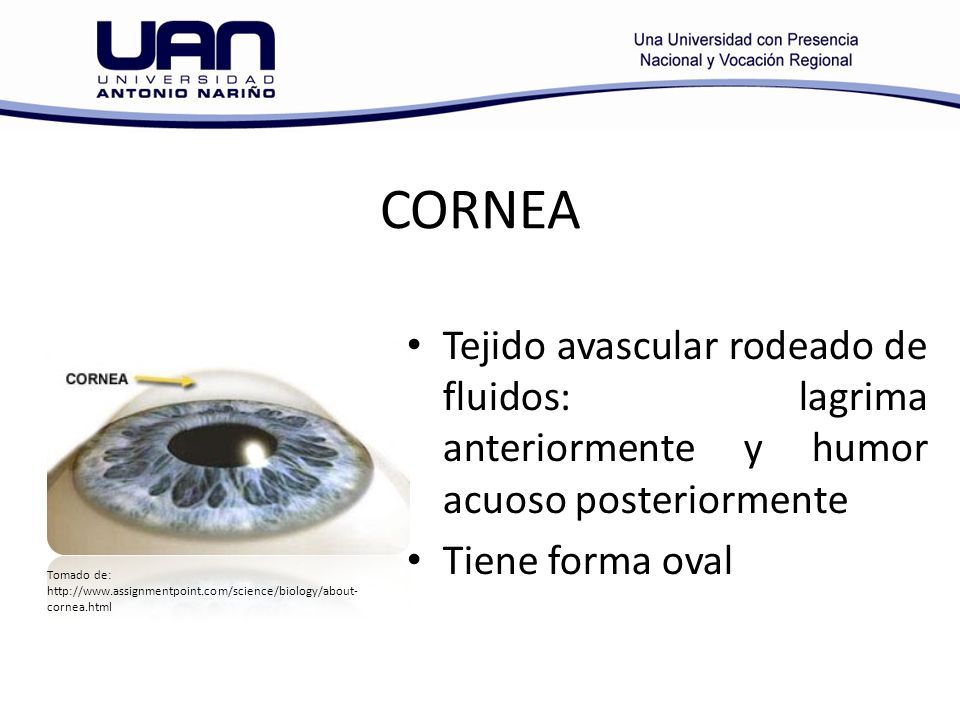 UAN
UNIVERSIDAD
ANTONIO NARIÑO

Una Universidad con Presencia
Nacional y Vocación Regional

CORNEA

CORNEA

Tomado de: http://www.assignmentpoint.com/science/biology/about-cornea.html

• Tejido avascular rodeado de fluidos: lagrima anteriormente y humor acuoso posteriormente
• Tiene forma oval